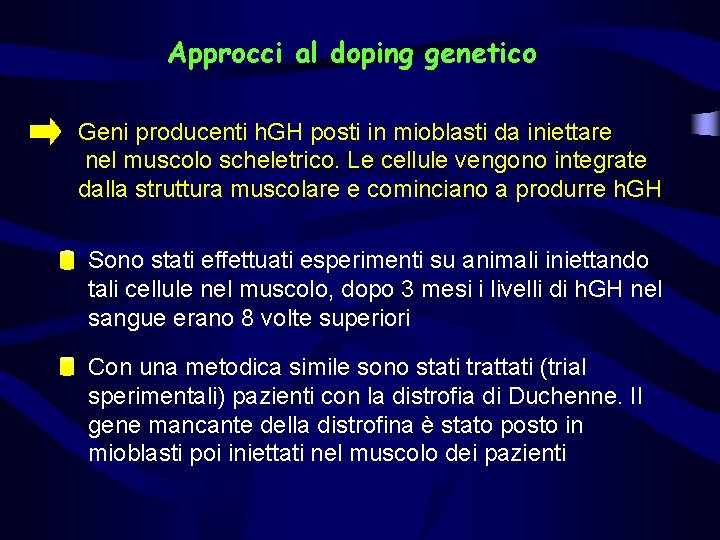 Approcci al doping genetico

➡ Geni producenti hGH posti in mioblasti da iniettare nel muscolo scheletrico. Le cellule vengono integrate dalla struttura muscolare e cominciano a produrre hGH

• Sono stati effettuati esperimenti su animali iniettando tali cellule nel muscolo, dopo 3 mesi i livelli di hGH nel sangue erano 8 volte superiori

• Con una metodica simile sono stati trattati (trial sperimentali) pazienti con la distrofia di Duchenne. Il gene mancante della distrofina è stato posto in mioblasti poi iniettati nel muscolo dei pazienti